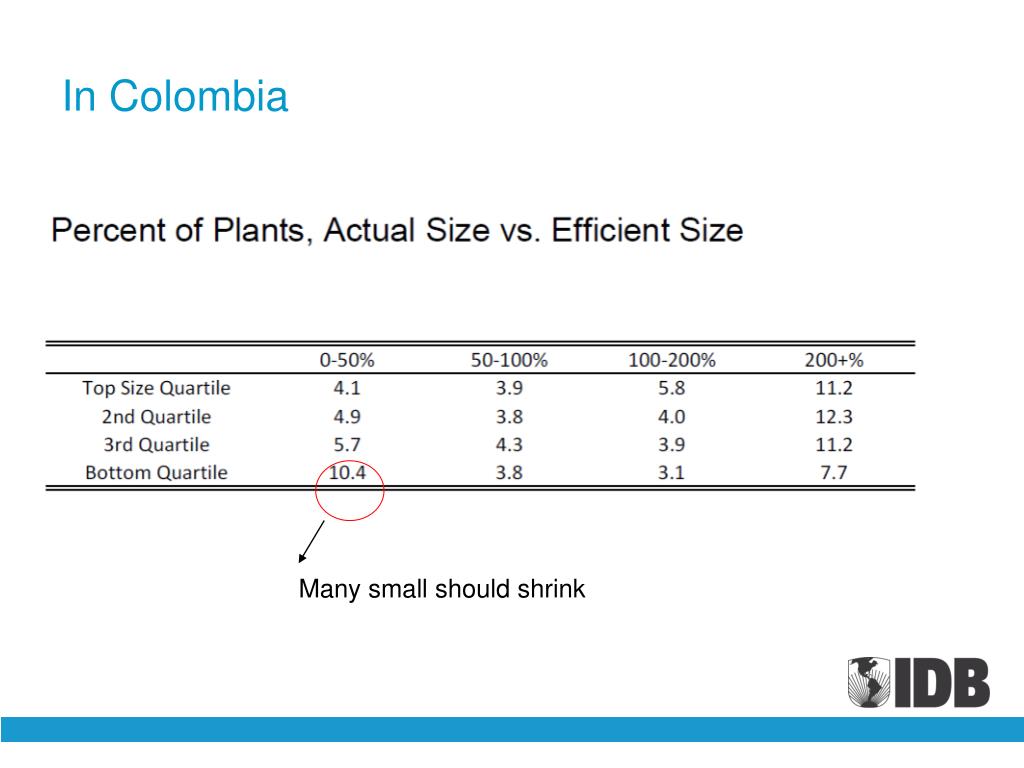 In Colombia

Percent of Plants, Actual Size vs. Efficient Size

| | 0-50% | 50-100% | 100-200% | 200+% |
|---|---|---|---|---|
| Top Size Quartile | 4.1 | 3.9 | 5.8 | 11.2 |
| 2nd Quartile | 4.9 | 3.8 | 4.0 | 12.3 |
| 3rd Quartile | 5.7 | 4.3 | 3.9 | 11.2 |
| Bottom Quartile | 10.4 | 3.8 | 3.1 | 7.7 |

Many small should shrink

IDB